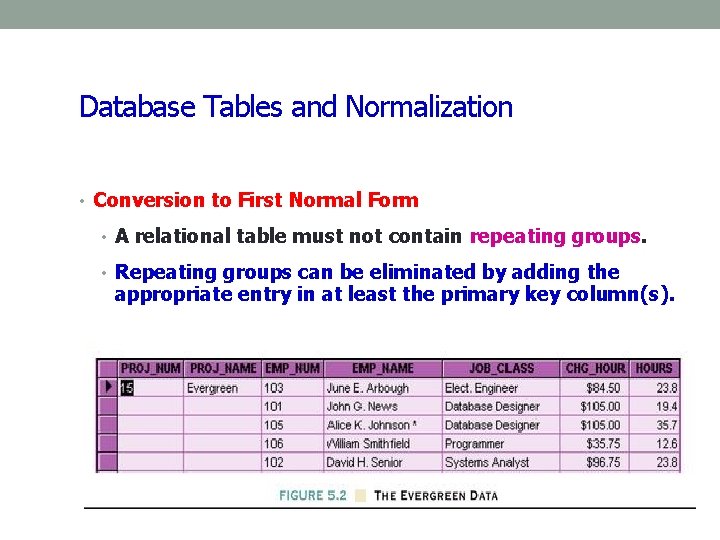 Database Tables and Normalization

• Conversion to First Normal Form

• A relational table must not contain repeating groups.

• Repeating groups can be eliminated by adding the appropriate entry in at least the primary key column(s).

| PROJ_NUM | PROJ_NAME | EMP_NUM | EMP_NAME | JOB_CLASS | CHG_HOUR | HOURS |
|---|---|---|---|---|---|---|
| 15 | Evergreen | 103 | June E. Arbough | Elect. Engineer | $84.50 | 23.8 |
| | | 101 | John G. News | Database Designer | $105.00 | 19.4 |
| | | 105 | Alice K. Johnson * | Database Designer | $105.00 | 35.7 |
| | | 106 | William Smithfield | Programmer | $35.75 | 12.6 |
| | | 102 | David H. Senior | Systems Analyst | $96.75 | 23.8 |

FIGURE 5.2 THE EVERGREEN DATA